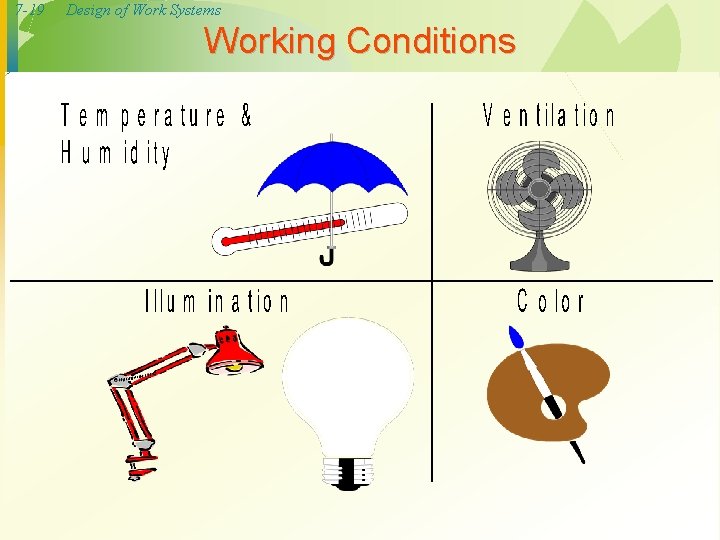 7-19 Design of Work Systems

Working Conditions

Temperature & Humidity

Ventilation

Illumination

Color